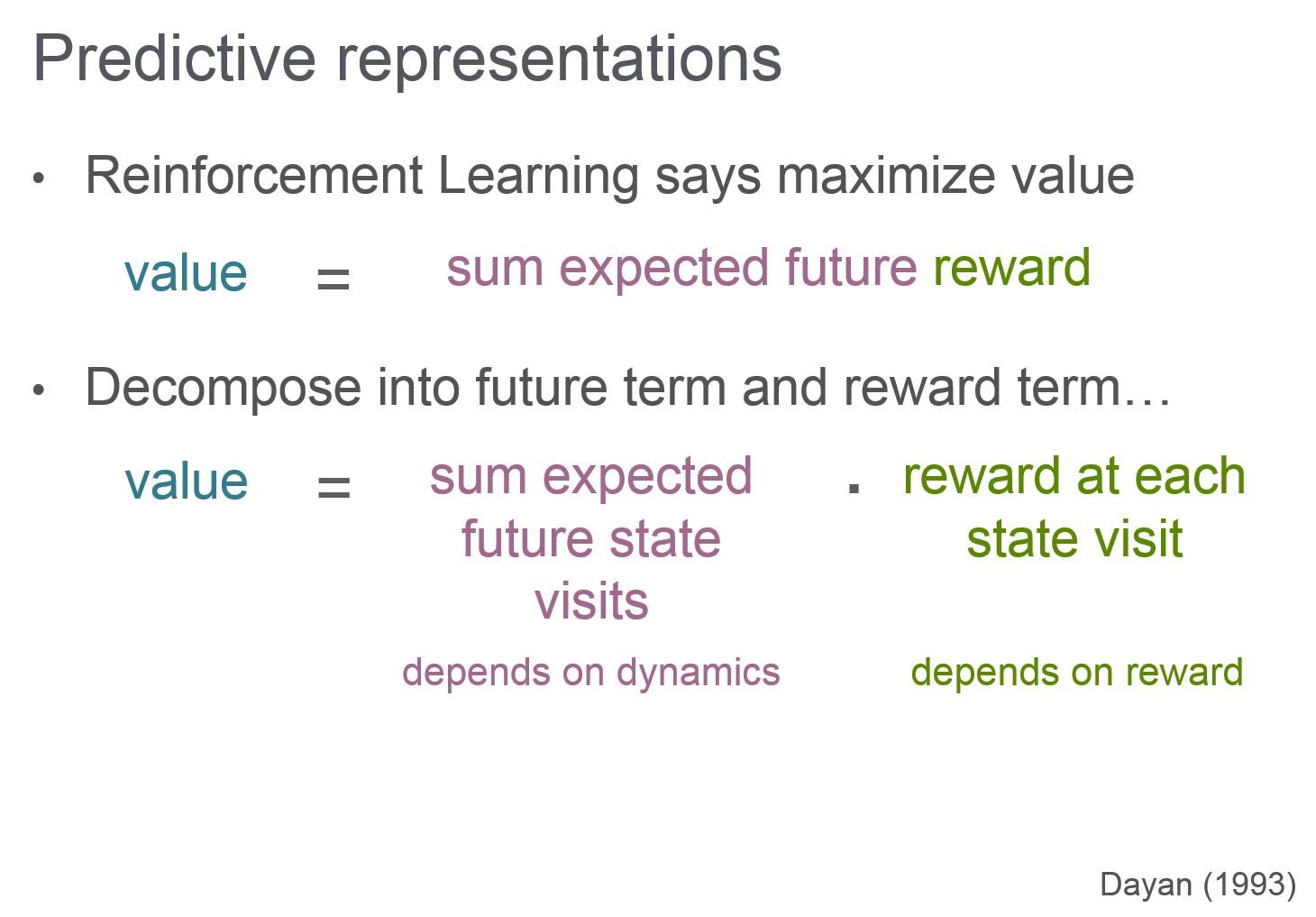 Predictive representations

• Reinforcement Learning says maximize value

value = sum expected future reward

• Decompose into future term and reward term…

value = sum expected future state visits . reward at each state visit

depends on dynamics

depends on reward

Dayan (1993)